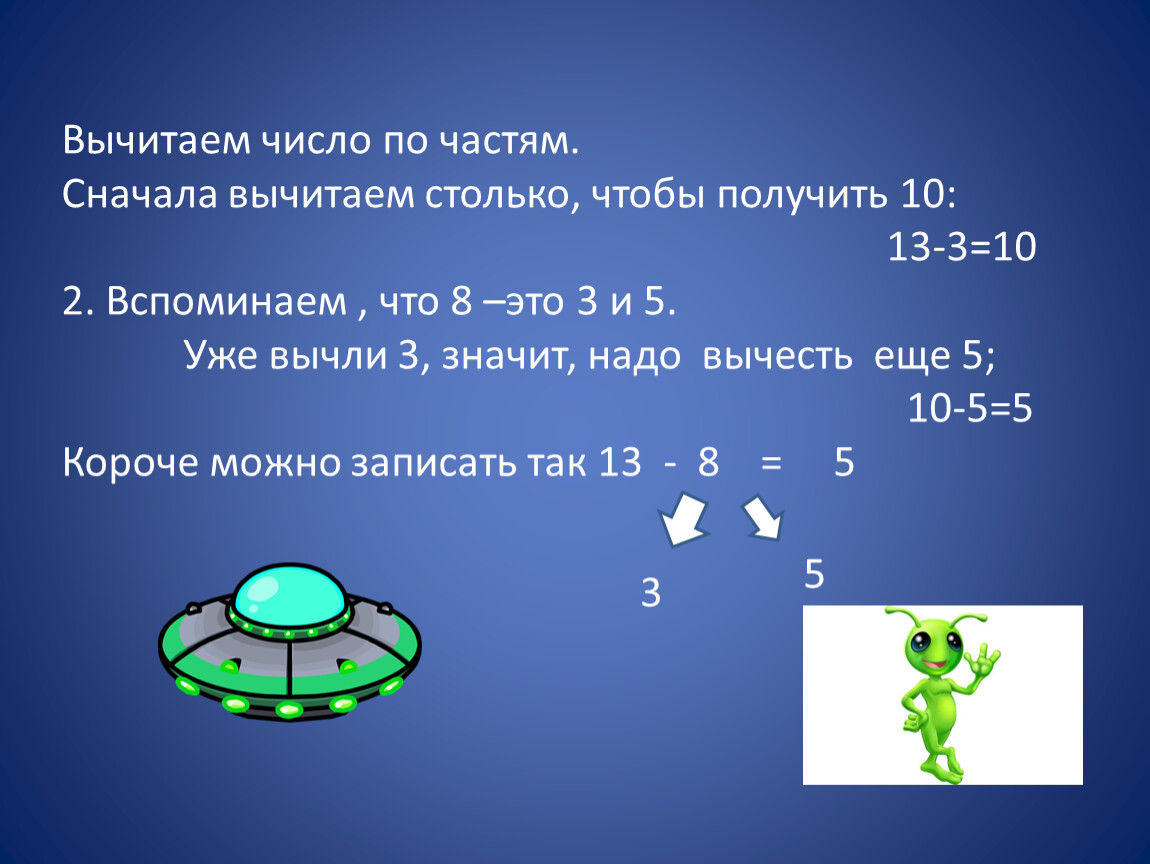 Вычитаем число по частям.
Сначала вычитаем столько, чтобы получить 10:
13-3=10
2. Вспоминаем , что 8 –это 3 и 5.
Уже вычли 3, значит, надо вычесть еще 5;
10-5=5
Короче можно записать так 13 - 8 = 5

3
5